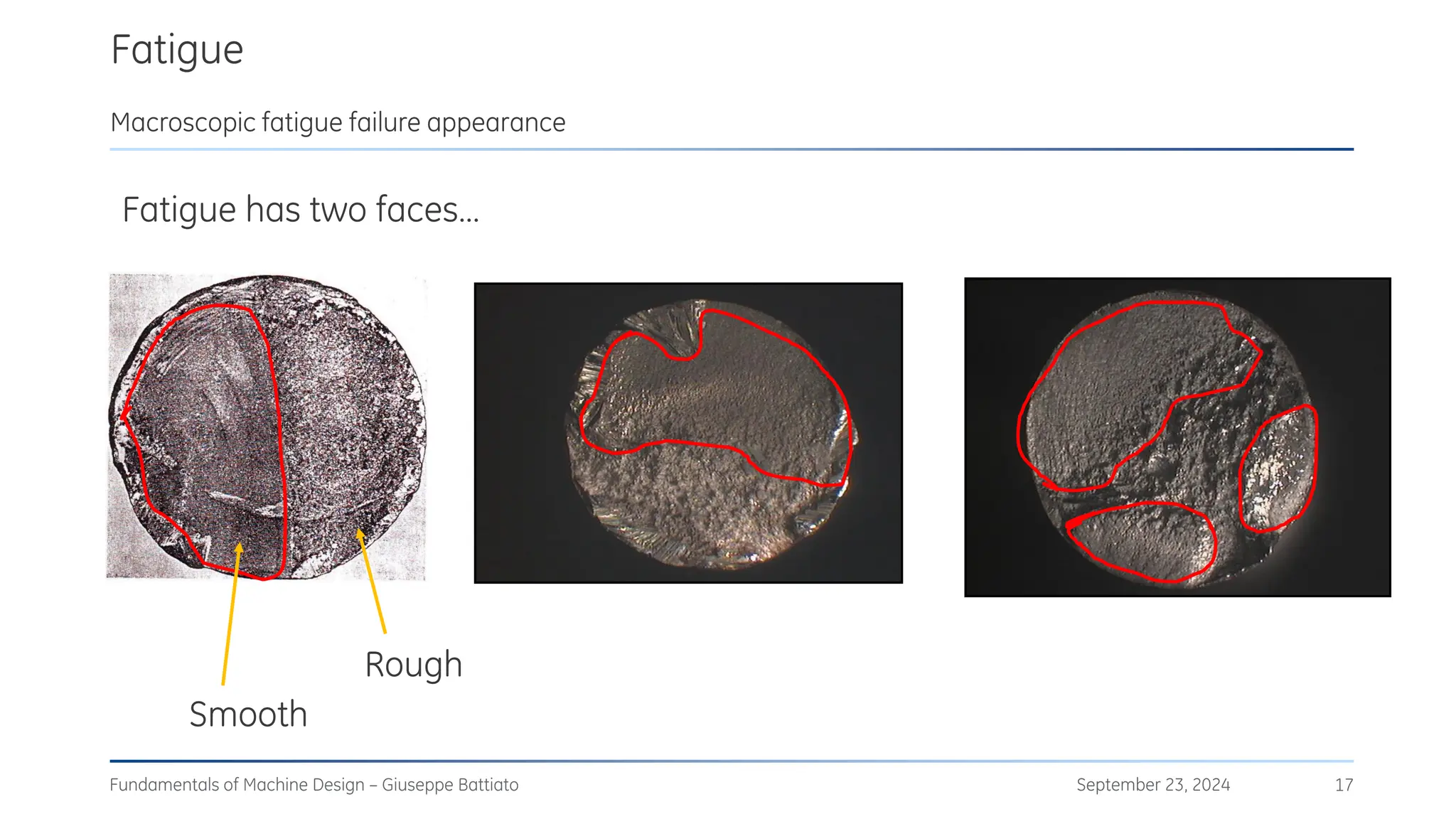 Fatigue

Macroscopic fatigue failure appearance

Fatigue has two faces…

Rough

Smooth

Fundamentals of Machine Design – Giuseppe Battiato

September 23, 2024

17